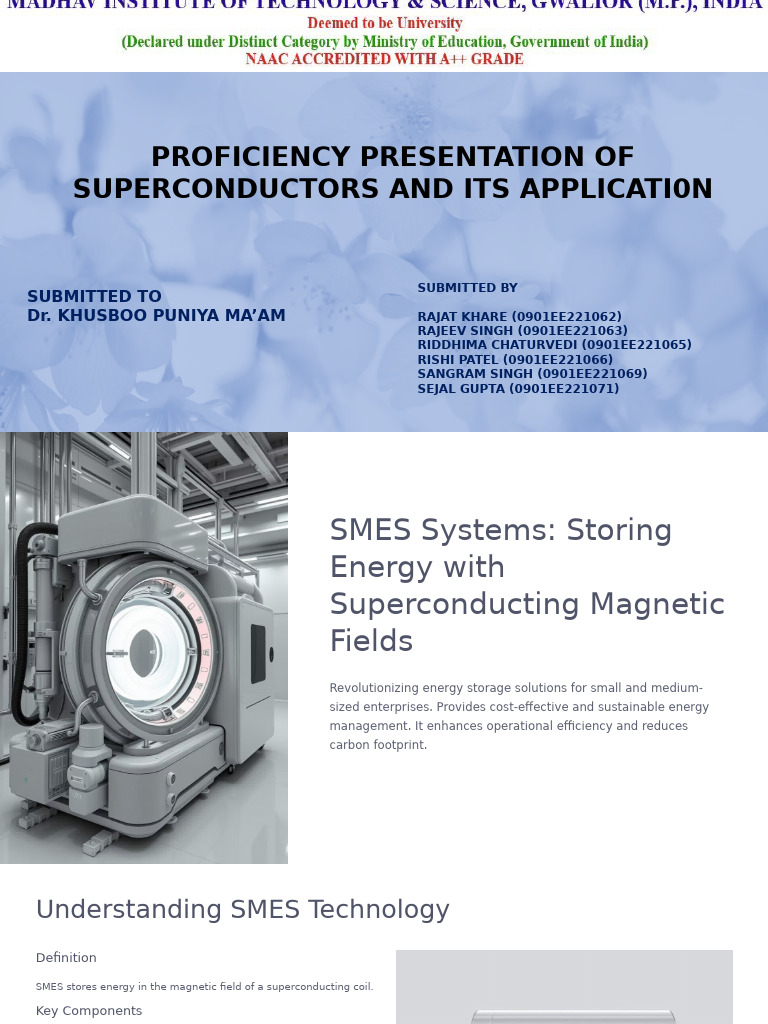 MADHAV INSTITUTE OF TECHNOLOGY & SCIENCE, GWALIOR (M.P.), INDIA
Deemed to be University
(Declared under Distinct Category by Ministry of Education, Government of India)
NAAC ACCREDITED WITH A++ GRADE

PROFICIENCY PRESENTATION OF SUPERCONDUCTORS AND ITS APPLICATI0N

SUBMITTED TO
Dr. KHUSBOO PUNIYA MA'AM

SUBMITTED BY

RAJAT KHARE (0901EE221062)
RAJEEV SINGH (0901EE221063)
RIDDHIMA CHATURVEDI (0901EE221065)
RISHI PATEL (0901EE221066)
SANGRAM SINGH (0901EE221069)
SEJAL GUPTA (0901EE221071)

SMES Systems: Storing Energy with Superconducting Magnetic Fields

Revolutionizing energy storage solutions for small and medium-sized enterprises. Provides cost-effective and sustainable energy management. It enhances operational efficiency and reduces carbon footprint.

Understanding SMES Technology

Definition

SMES stores energy in the magnetic field of a superconducting coil.

Key Components